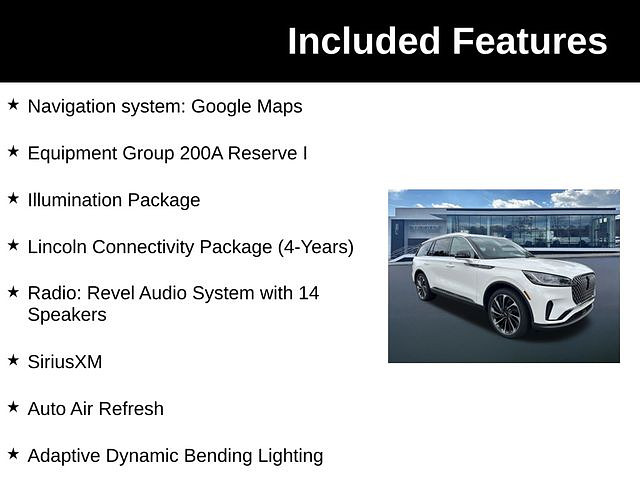 Included Features

★ Navigation system: Google Maps

★ Equipment Group 200A Reserve I

★ Illumination Package

★ Lincoln Connectivity Package (4-Years)

★ Radio: Revel Audio System with 14 Speakers

★ SiriusXM

★ Auto Air Refresh

★ Adaptive Dynamic Bending Lighting